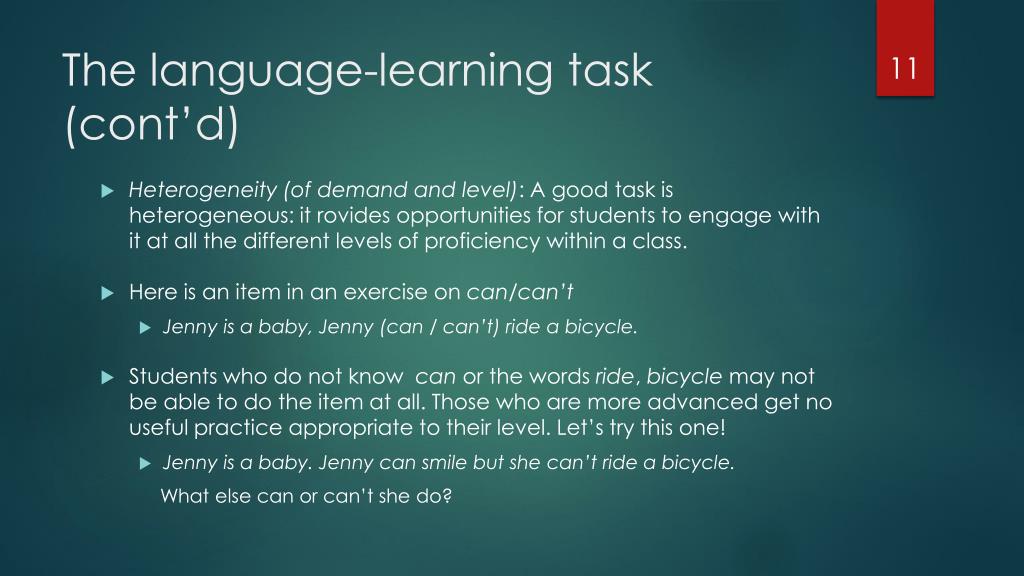 The language-learning task (cont'd)

11

Heterogeneity (of demand and level): A good task is heterogeneous: it rovides opportunities for students to engage with it at all the different levels of proficiency within a class.

Here is an item in an exercise on can/can't

Jenny is a baby, Jenny (can / can't) ride a bicycle.

Students who do not know can or the words ride, bicycle may not be able to do the item at all. Those who are more advanced get no useful practice appropriate to their level. Let's try this one!

Jenny is a baby. Jenny can smile but she can't ride a bicycle.

What else can or can't she do?